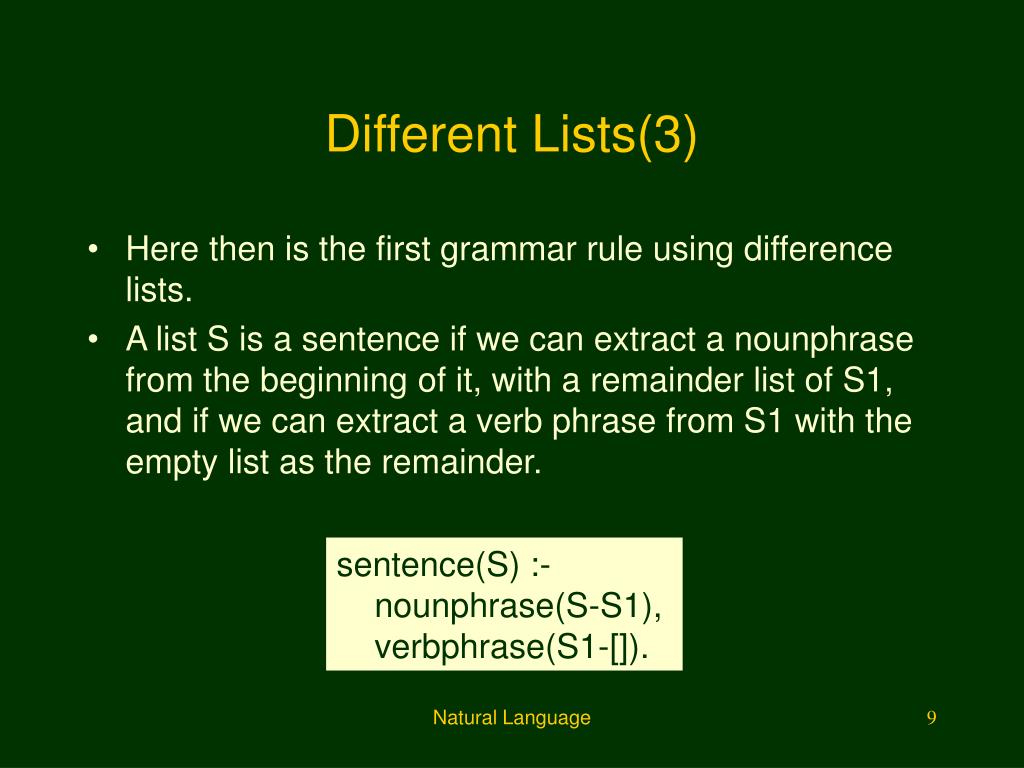 Different Lists(3)

• Here then is the first grammar rule using difference lists.
• A list S is a sentence if we can extract a nounphrase from the beginning of it, with a remainder list of S1, and if we can extract a verb phrase from S1 with the empty list as the remainder.

sentence(S) :-
nounphrase(S-S1),
verbphrase(S1-[]).

Natural Language

9